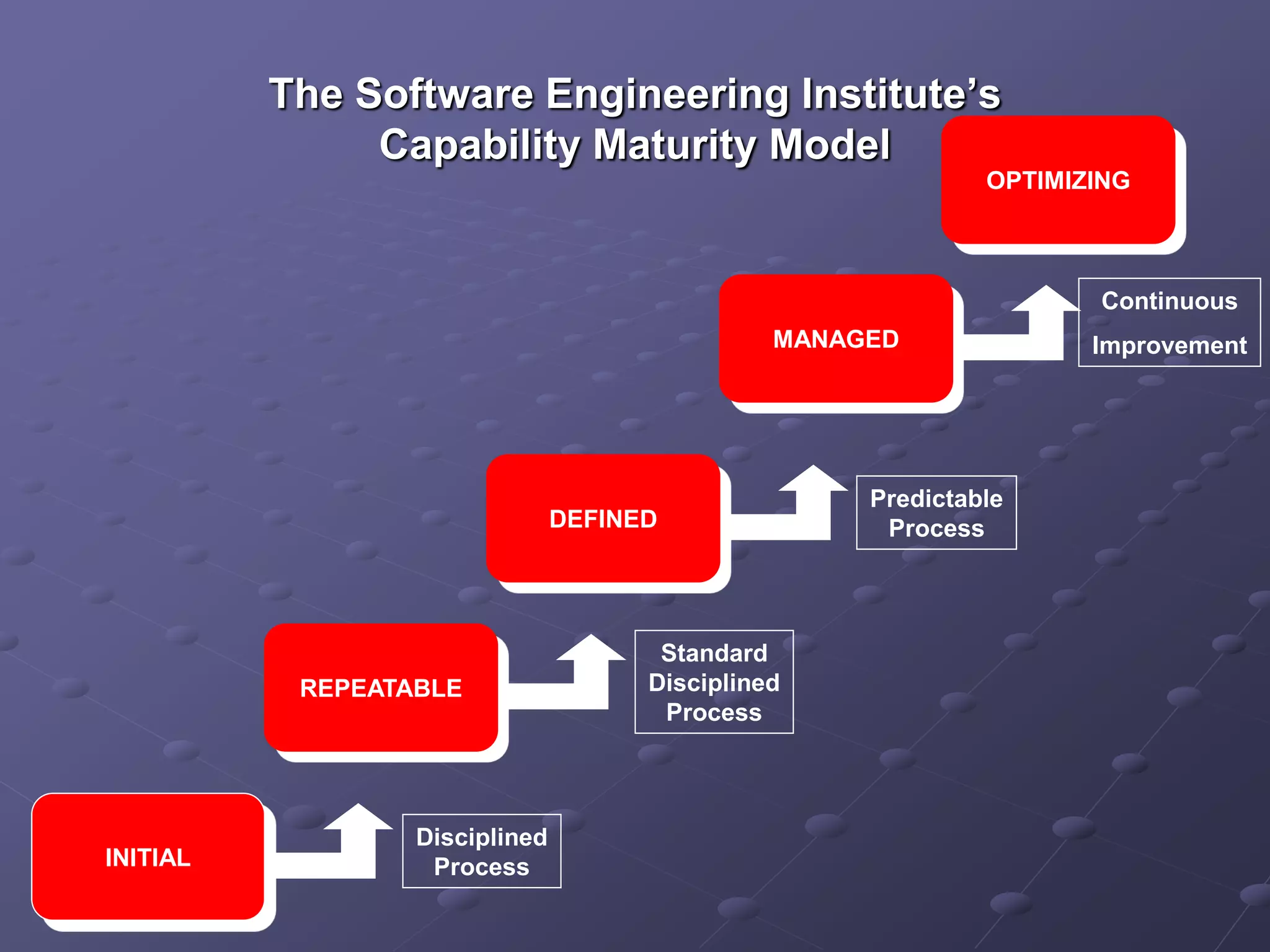 The Software Engineering Institute's Capability Maturity Model

OPTIMIZING

MANAGED

Continuous Improvement

DEFINED

Predictable Process

REPEATABLE

Standard Disciplined Process

INITIAL

Disciplined Process